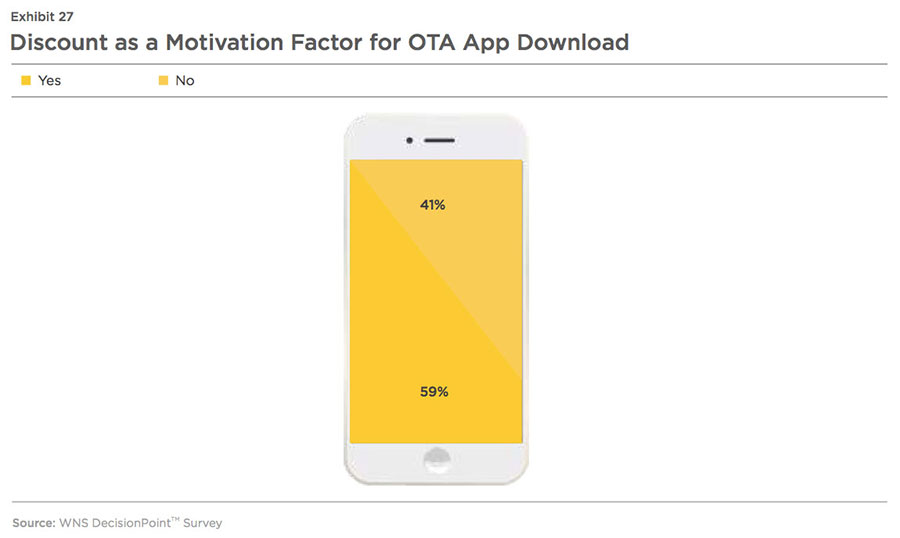 Exhibit 27

Discount as a Motivation Factor for OTA App Download

Yes No

41%

59%

Source: WNS DecisionPoint™ Survey